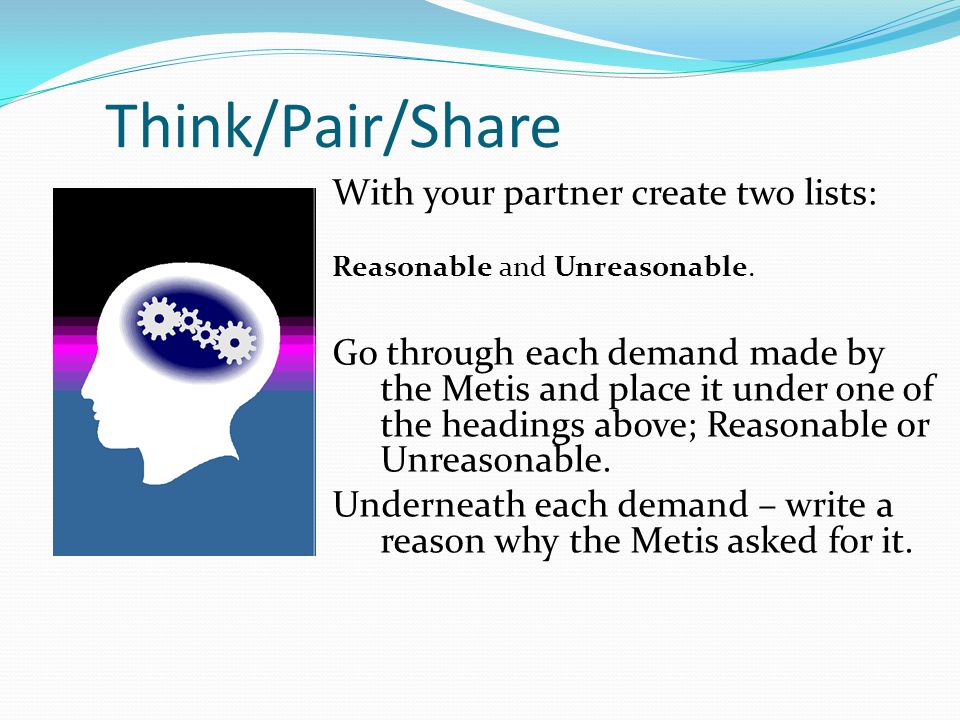 Think/Pair/Share

With your partner create two lists:

Reasonable and Unreasonable.

Go through each demand made by the Metis and place it under one of the headings above; Reasonable or Unreasonable.

Underneath each demand – write a reason why the Metis asked for it.